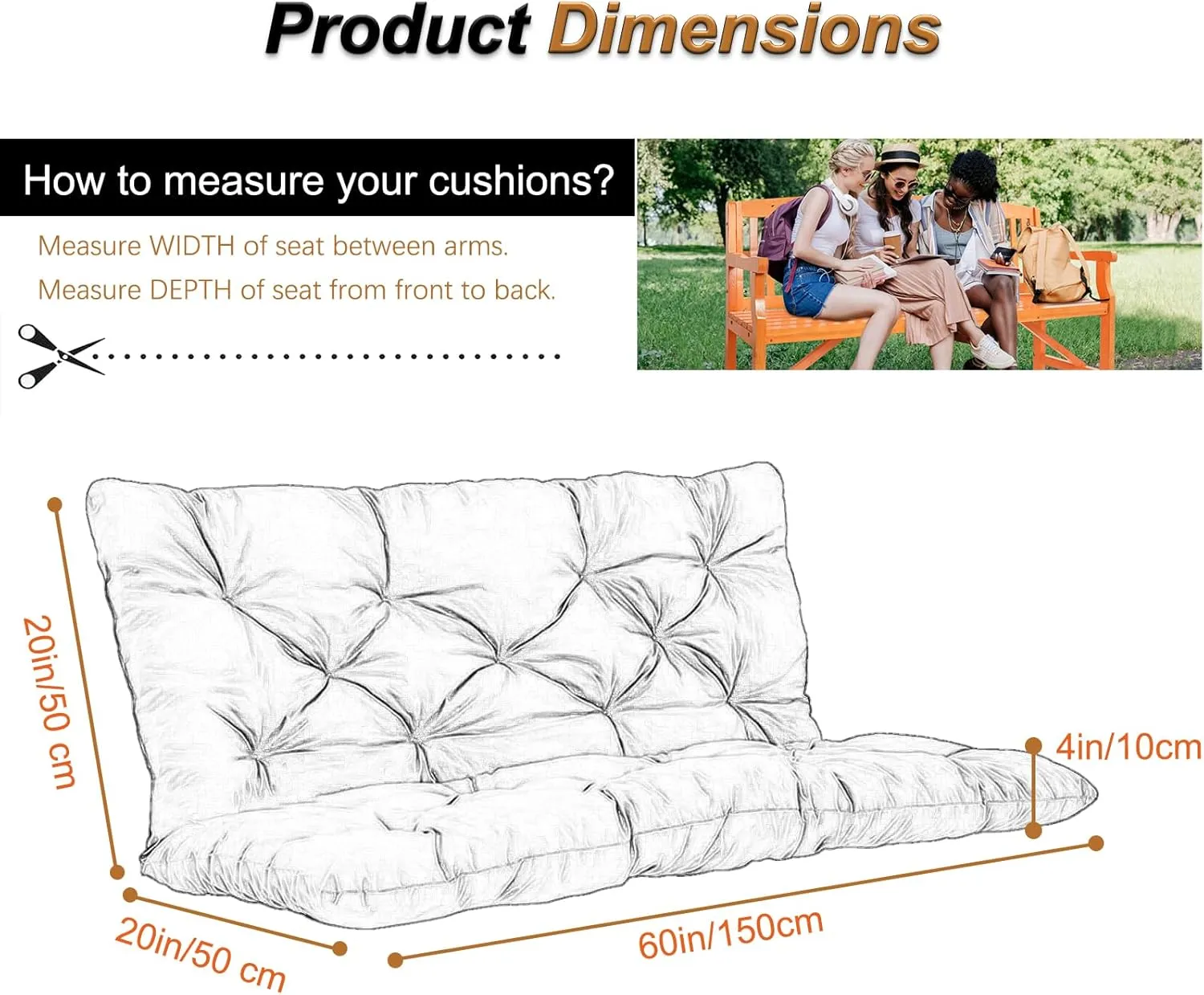 Product Dimensions

How to measure your cushions?

Measure WIDTH of seat between arms.

Measure DEPTH of seat from front to back.

20in/50 cm

4in/10cm

20in/50 cm

60in/150cm